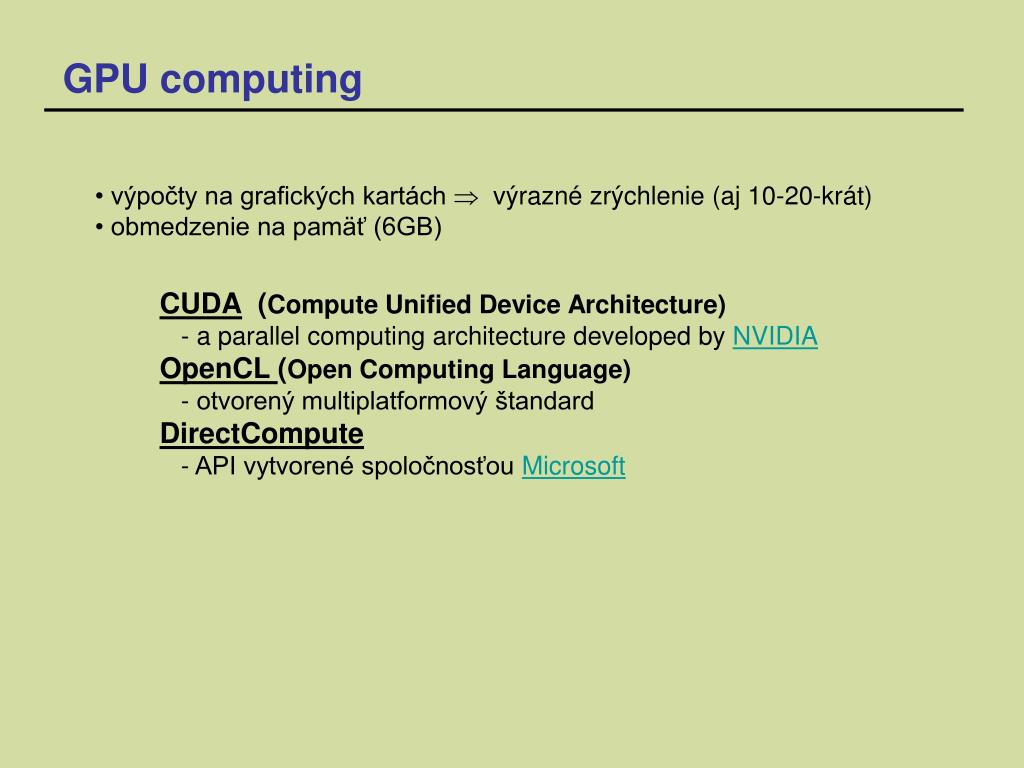 GPU computing

• výpočty na grafických kartách $\Rightarrow$ výrazné zrýchlenie (aj 10-20-krát)
• obmedzenie na pamäť (6GB)

CUDA (Compute Unified Device Architecture)
- a parallel computing architecture developed by NVIDIA
OpenCL (Open Computing Language)
- otvorený multiplatformový štandard
DirectCompute
- API vytvorené spoločnosťou Microsoft